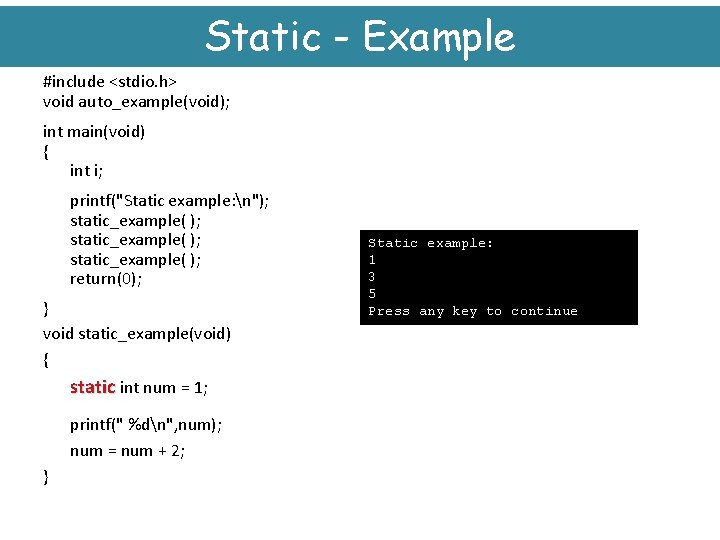 Static - Example

#include <stdio.h>
void auto_example(void);

int main(void)
{
int i;

printf("Static example:\n");
static_example( );
static_example( );
static_example( );
return(0);

}
void static_example(void)
{
static int num = 1;

printf(" %d\n",num);
num = num + 2;
}

Static example:
1
3
5
Press any key to continue